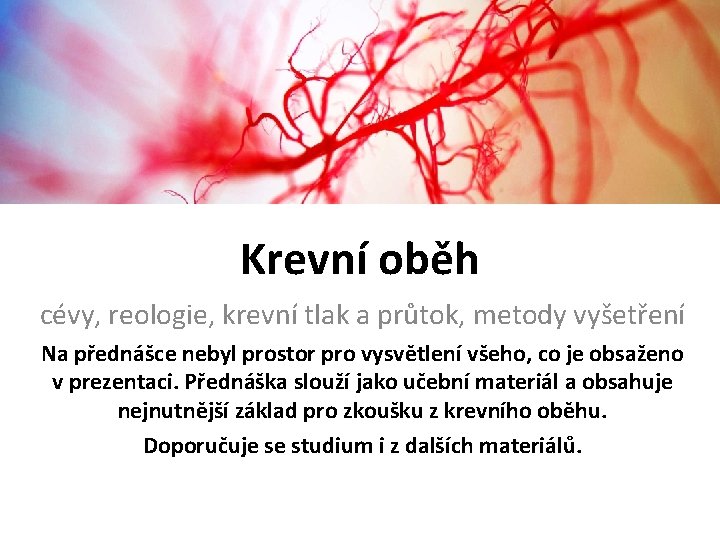 Krevní oběh

cévy, reologie, krevní tlak a průtok, metody vyšetření

Na přednášce nebyl prostor pro vysvětlení všeho, co je obsaženo v prezentaci. Přednáška slouží jako učební materiál a obsahuje nejnutnější základ pro zkoušku z krevního oběhu.

Doporučuje se studium i z dalších materiálů.